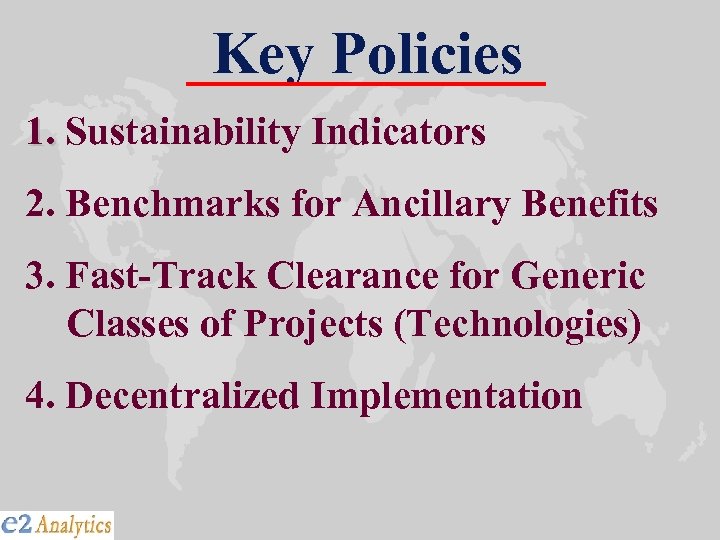 Key Policies

1. Sustainability Indicators

2. Benchmarks for Ancillary Benefits

3. Fast-Track Clearance for Generic Classes of Projects (Technologies)

4. Decentralized Implementation

e2 Analytics